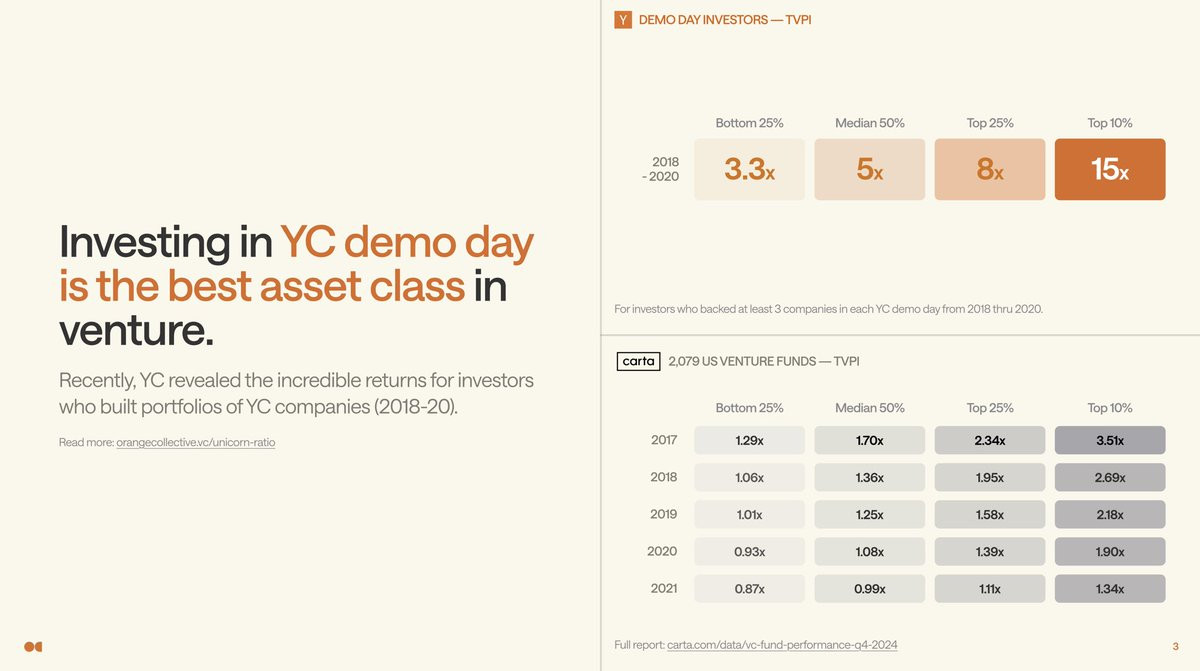 Investing in YC demo day is the best asset class in venture.

Recently, YC revealed the incredible returns for investors who built portfolios of YC companies (2018-20).

Read more: orangecollective.vc/unicorn-ratio

Y DEMO DAY INVESTORS — TVPI

| | Bottom 25% | Median 50% | Top 25% | Top 10% |
|---|---|---|---|---|
| 2018 - 2020 | 3.3x | 5x | 8x | 15x |

For investors who backed at least 3 companies in each YC demo day from 2018 thru 2020.

carta 2,079 US VENTURE FUNDS — TVPI

| | Bottom 25% | Median 50% | Top 25% | Top 10% |
|---|---|---|---|---|
| 2017 | 1.29x | 1.70x | 2.34x | 3.51x |
| 2018 | 1.06x | 1.36x | 1.95x | 2.69x |
| 2019 | 1.01x | 1.25x | 1.58x | 2.18x |
| 2020 | 0.93x | 1.08x | 1.39x | 1.90x |
| 2021 | 0.87x | 0.99x | 1.11x | 1.34x |

Full report: carta.com/data/vc-fund-performance-q4-2024

3